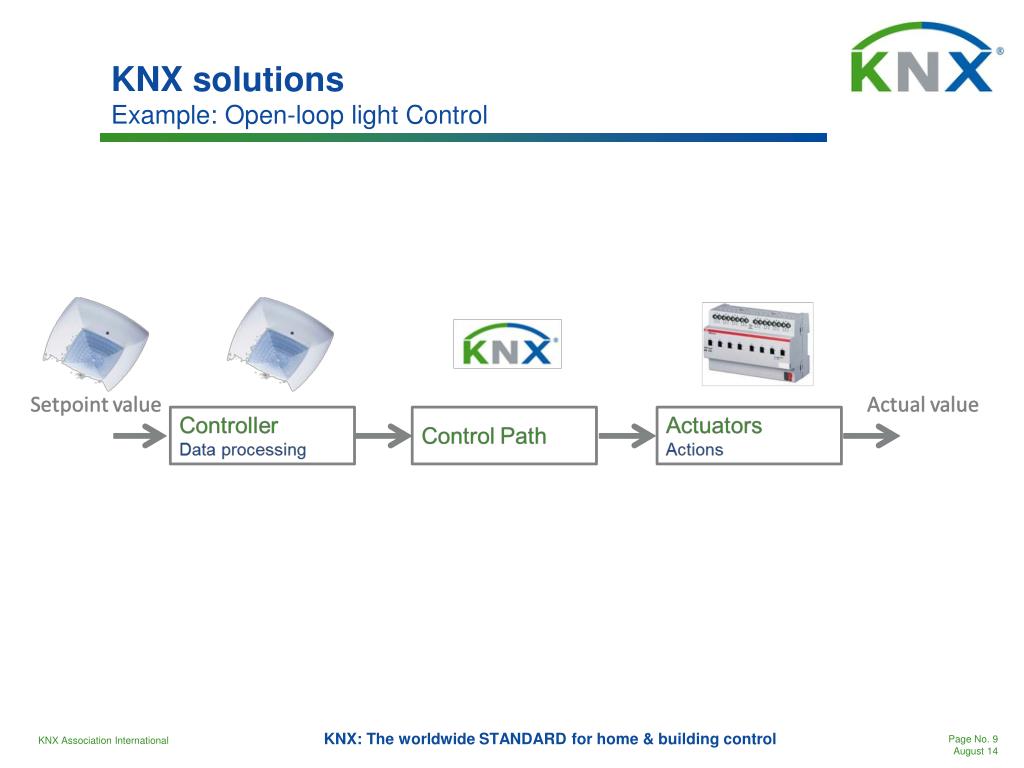 KNX solutions
Example: Open-loop light Control

KNX®

KNX®

Setpoint value

Controller
Data processing

Control Path

Actuators
Actions

Actual value

KNX Association International

KNX: The worldwide STANDARD for home & building control

Page No. 9
August 14